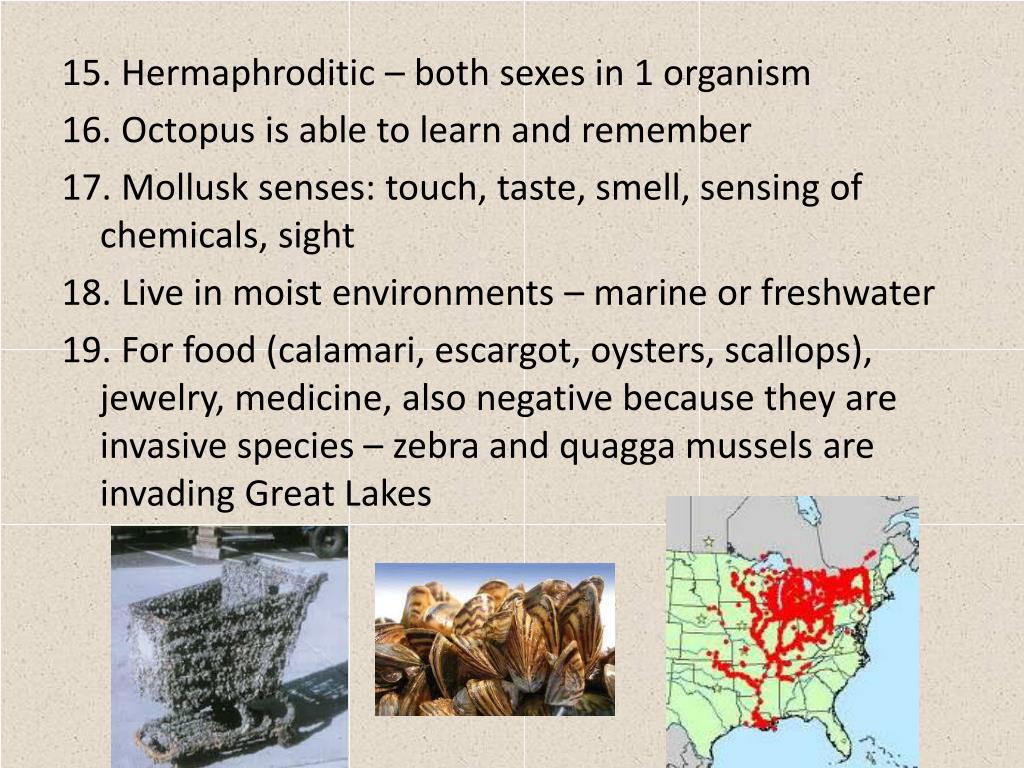 15. Hermaphroditic – both sexes in 1 organism
16. Octopus is able to learn and remember
17. Mollusk senses: touch, taste, smell, sensing of chemicals, sight
18. Live in moist environments – marine or freshwater
19. For food (calamari, escargot, oysters, scallops), jewelry, medicine, also negative because they are invasive species – zebra and quagga mussels are invading Great Lakes